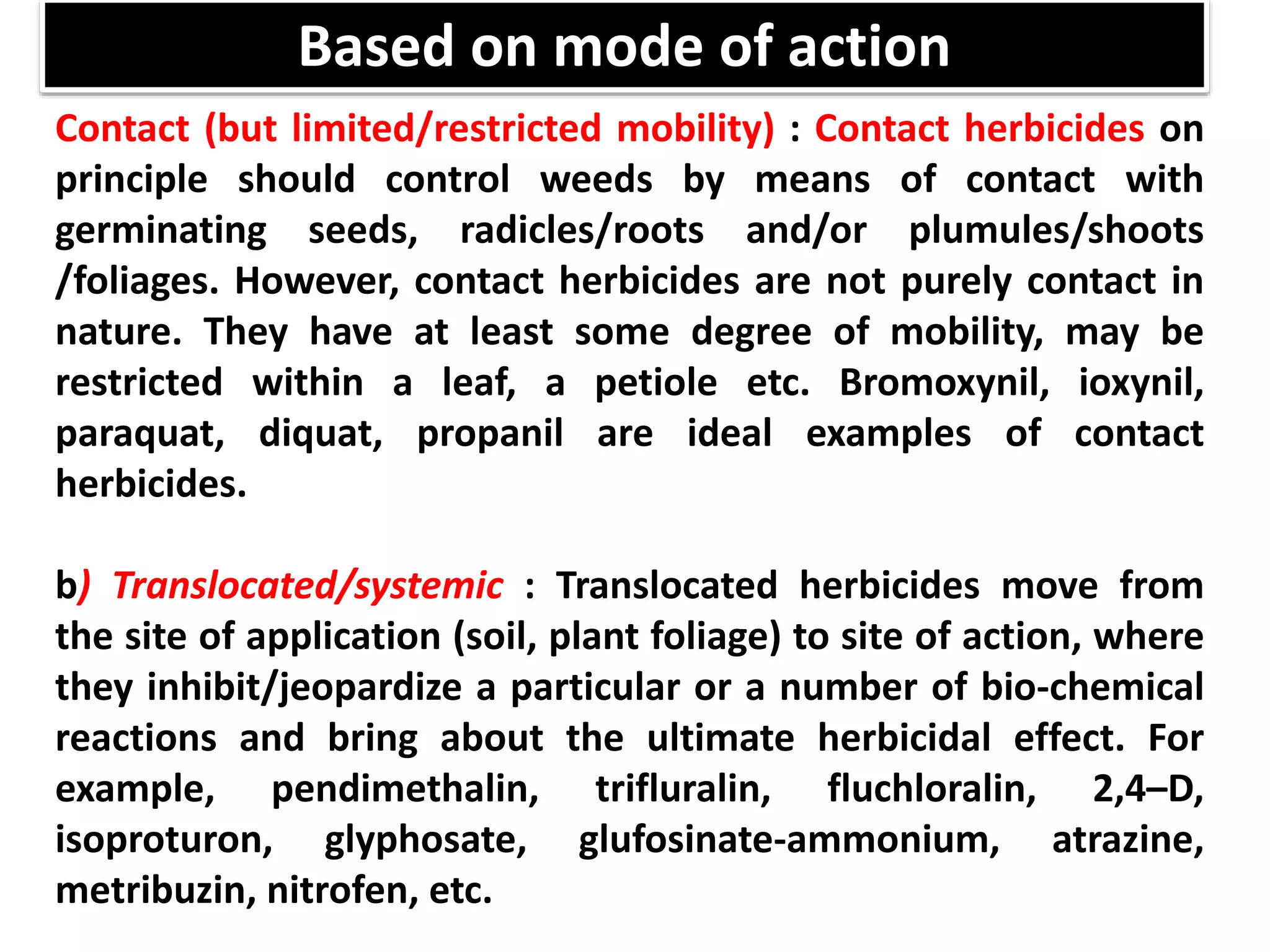 Based on mode of action

Contact (but limited/restricted mobility) : Contact herbicides on principle should control weeds by means of contact with germinating seeds, radicles/roots and/or plumules/shoots /foliages. However, contact herbicides are not purely contact in nature. They have at least some degree of mobility, may be restricted within a leaf, a petiole etc. Bromoxynil, ioxynil, paraquat, diquat, propanil are ideal examples of contact herbicides.

b) Translocated/systemic : Translocated herbicides move from the site of application (soil, plant foliage) to site of action, where they inhibit/jeopardize a particular or a number of bio-chemical reactions and bring about the ultimate herbicidal effect. For example, pendimethalin, trifluralin, fluchloralin, 2,4–D, isoproturon, glyphosate, glufosinate-ammonium, atrazine, metribuzin, nitrofen, etc.